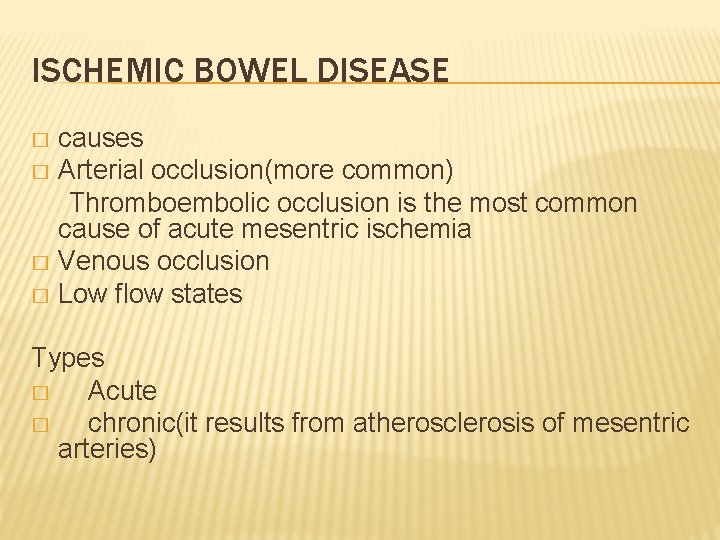 ISCHEMIC BOWEL DISEASE

□ causes
□ Arterial occlusion(more common)
Thromboembolic occlusion is the most common cause of acute mesentric ischemia
□ Venous occlusion
□ Low flow states

Types
□ Acute
□ chronic(it results from atherosclerosis of mesentric arteries)